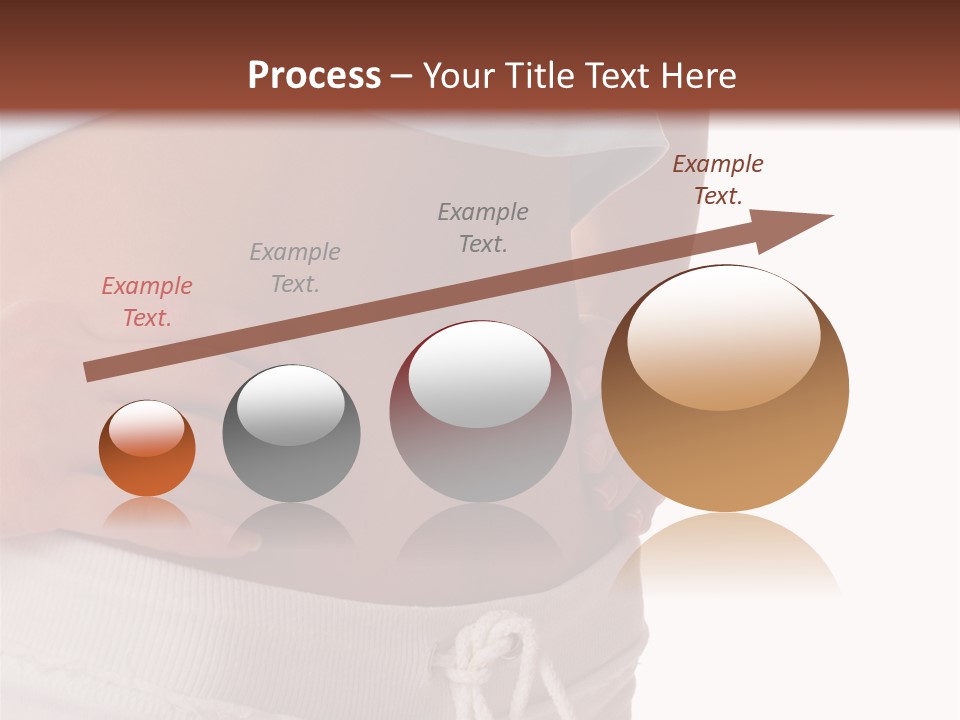 Process – Your Title Text Here

Example Text.

Example Text.

Example Text.

Example Text.